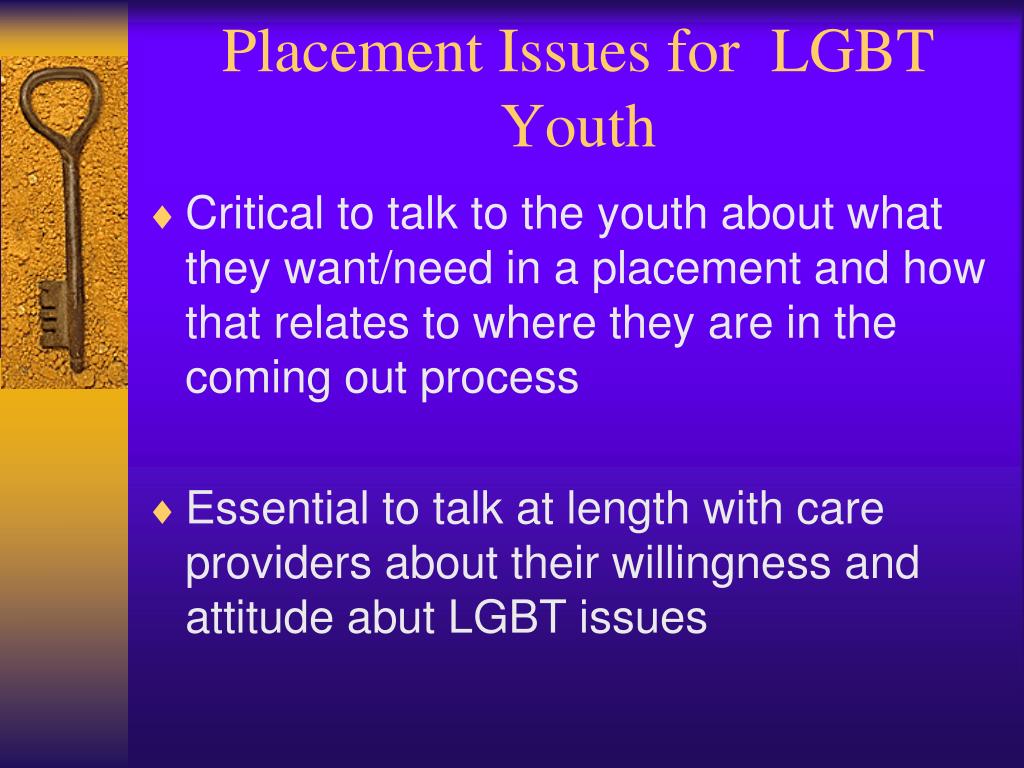 Placement Issues for LGBT Youth

♦ Critical to talk to the youth about what they want/need in a placement and how that relates to where they are in the coming out process

♦ Essential to talk at length with care providers about their willingness and attitude abut LGBT issues